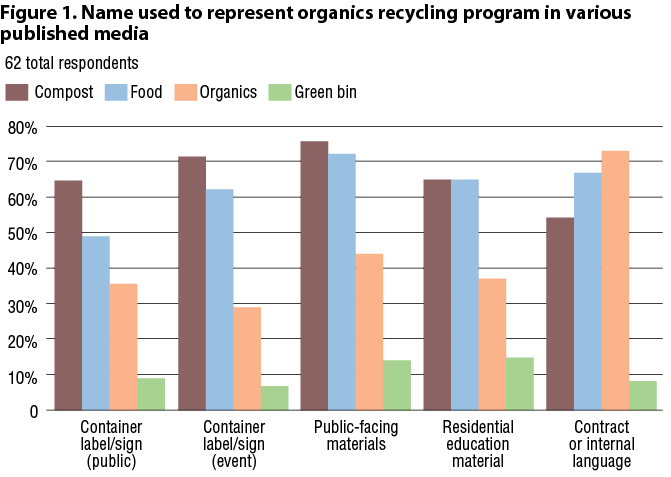 Figure 1. Name used to represent organics recycling program in various published media

62 total respondents

Compost Food Organics Green bin

80%
70%
60%
50%
40%
30%
20%
10%
0

Container label/sign (public)

Container label/sign (event)

Public-facing materials

Residential education material

Contract or internal language